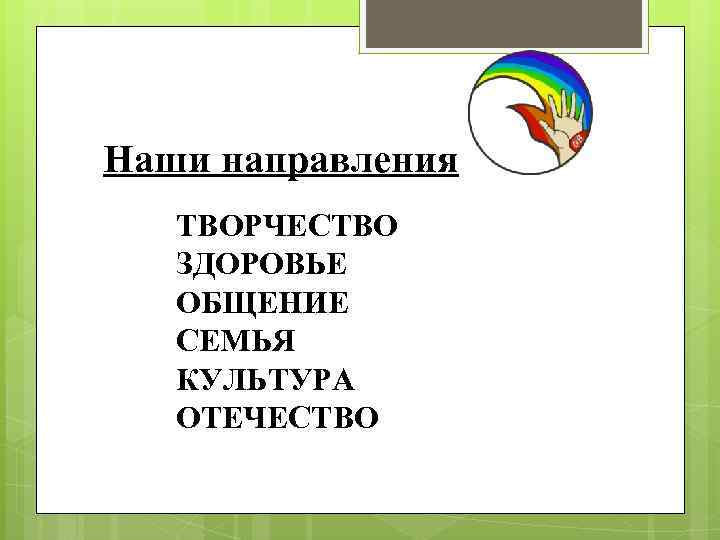 Наши направления

ТВОРЧЕСТВО
ЗДОРОВЬЕ
ОБЩЕНИЕ
СЕМЬЯ
КУЛЬТУРА
ОТЕЧЕСТВО